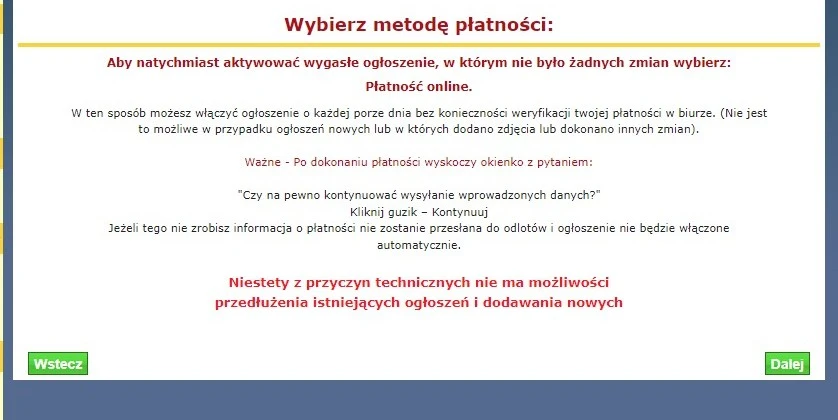 Wybierz metodę płatności:

Aby natychmiast aktywować wygasłe ogłoszenie, w którym nie było żadnych zmian wybierz:

Płatność online.

W ten sposób możesz włączyć ogłoszenie o każdej porze dnia bez konieczności weryfikacji twojej płatności w biurze. (Nie jest to możliwe w przypadku ogłoszeń nowych lub w których dodano zdjęcia lub dokonano innych zmian).

Ważne - Po dokonaniu płatności wyskoczy okienko z pytaniem:

"Czy na pewno kontynuować wysyłanie wprowadzonych danych?"
Kliknij guzik – Kontynuuj
Jeżeli tego nie zrobisz informacja o płatności nie zostanie przesłana do odlotów i ogłoszenie nie będzie włączone automatycznie.

Niestety z przyczyn technicznych nie ma możliwości
przedłużenia istniejących ogłoszeń i dodawania nowych

Wstecz

Dalej